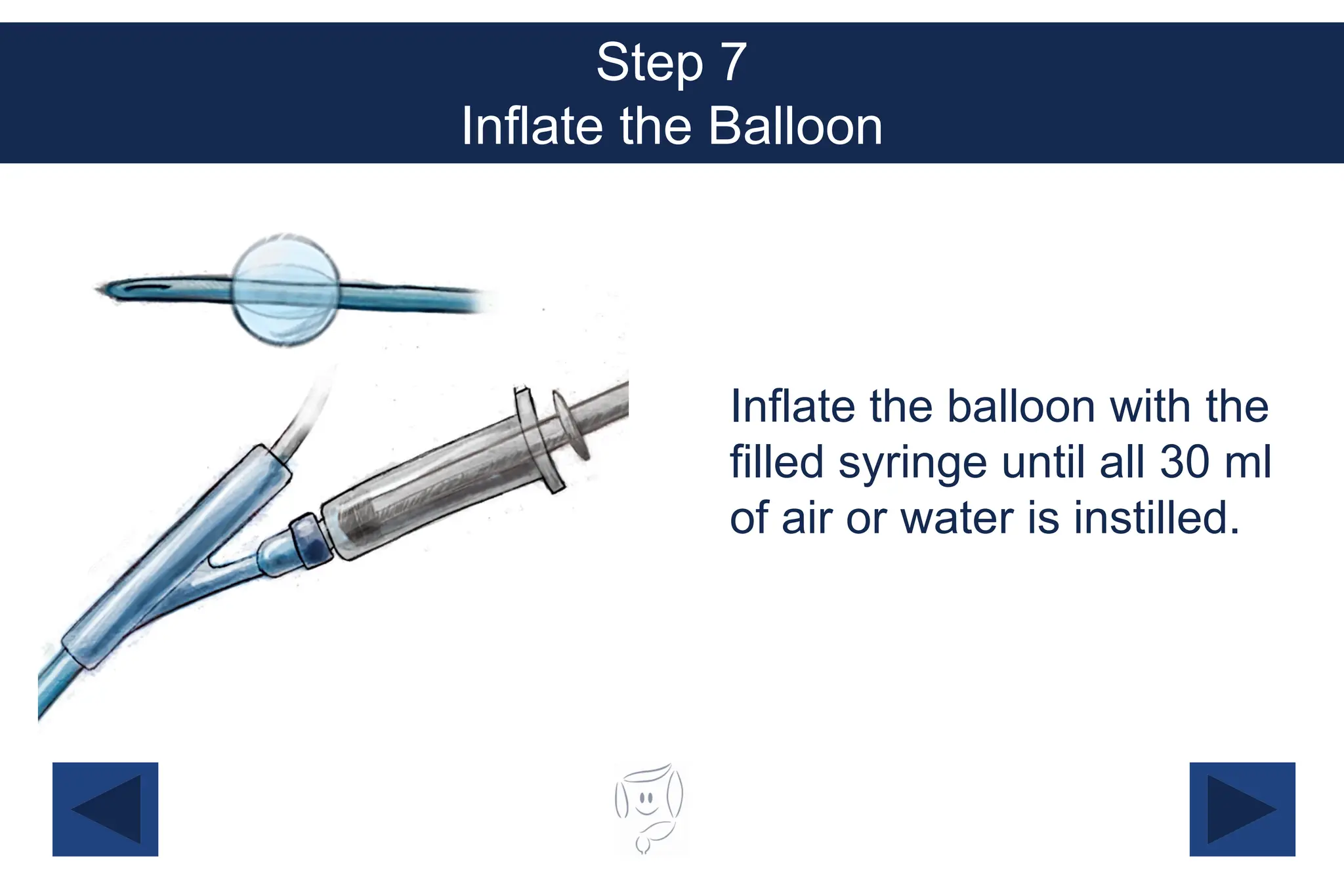 Step 7
Inflate the Balloon

Inflate the balloon with the filled syringe until all 30 ml of air or water is instilled.